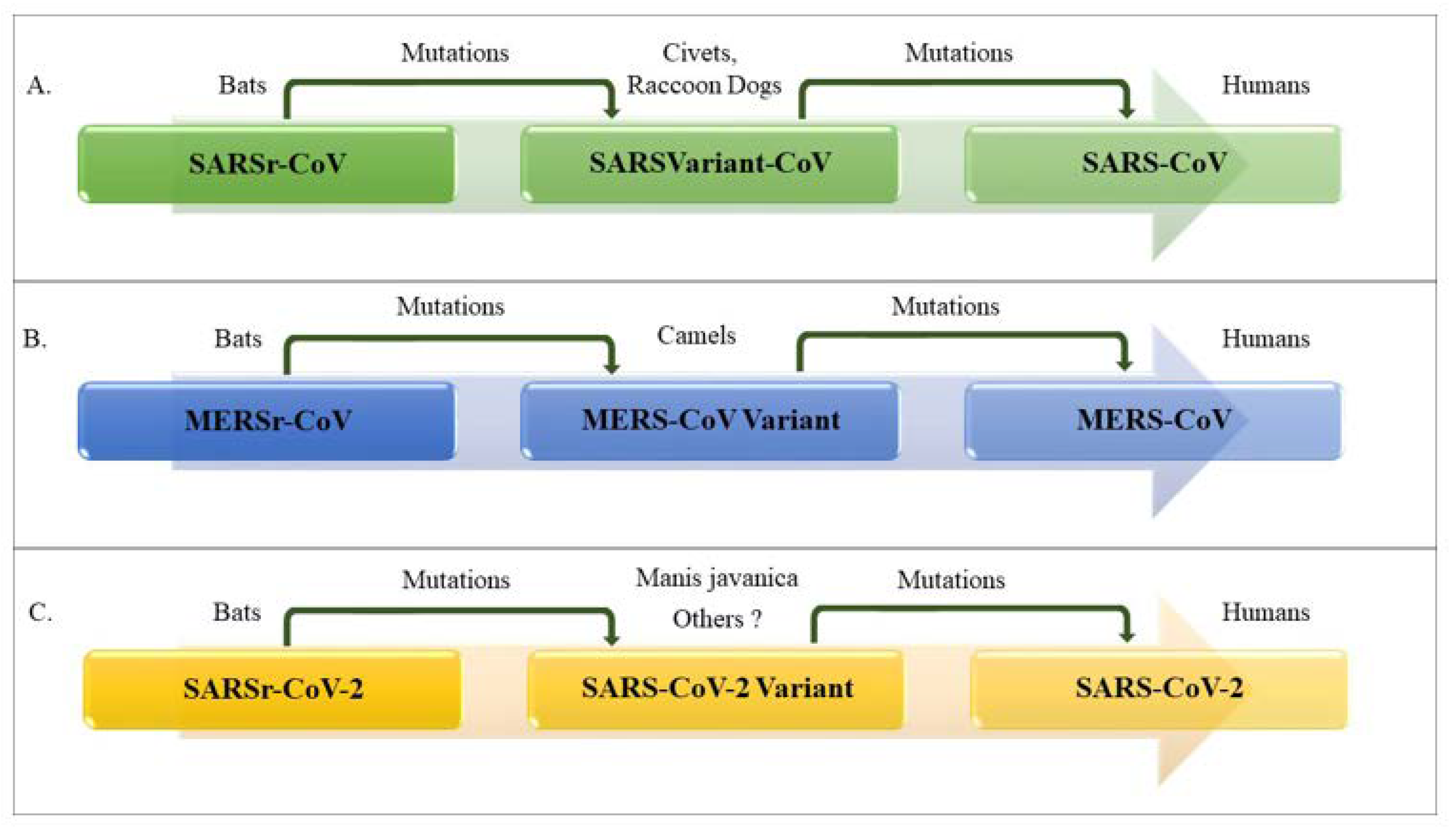 A. Bats Mutations Civets, Raccoon Dogs Mutations Humans

SARSr-CoV SARSVariant-CoV SARS-CoV

B. Bats Mutations Camels Mutations Humans

MERSr-CoV MERS-CoV Variant MERS-CoV

C. Bats Mutations Manis javanica Others ? Mutations Humans

SARSr-CoV-2 SARS-CoV-2 Variant SARS-CoV-2